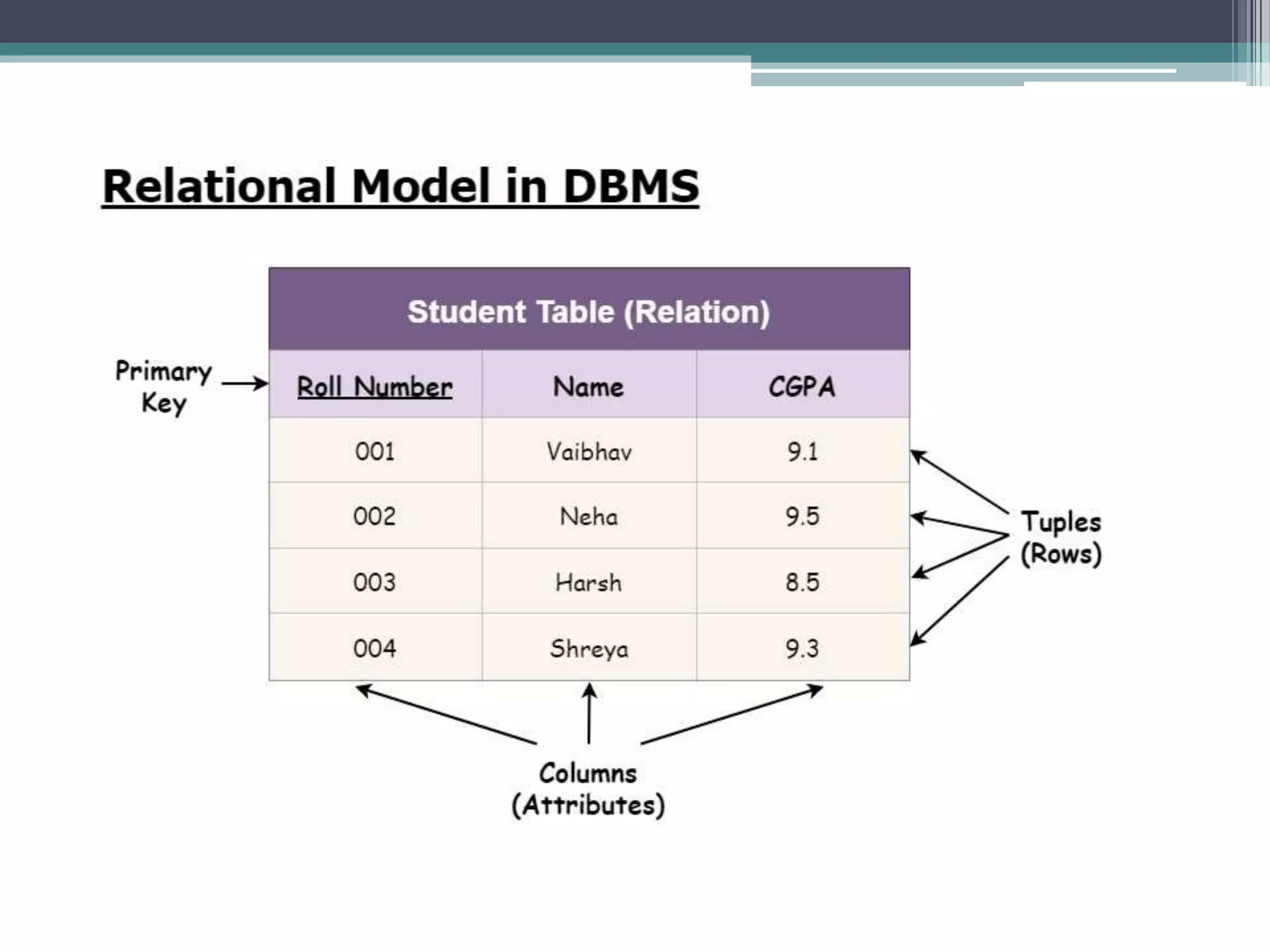 Relational Model in DBMS

Student Table (Relation)

Primary Key

| Roll Number | Name | CGPA |
|---|---|---|
| 001 | Vaibhav | 9.1 |
| 002 | Neha | 9.5 |
| 003 | Harsh | 8.5 |
| 004 | Shreya | 9.3 |

Tuples (Rows)

Columns (Attributes)